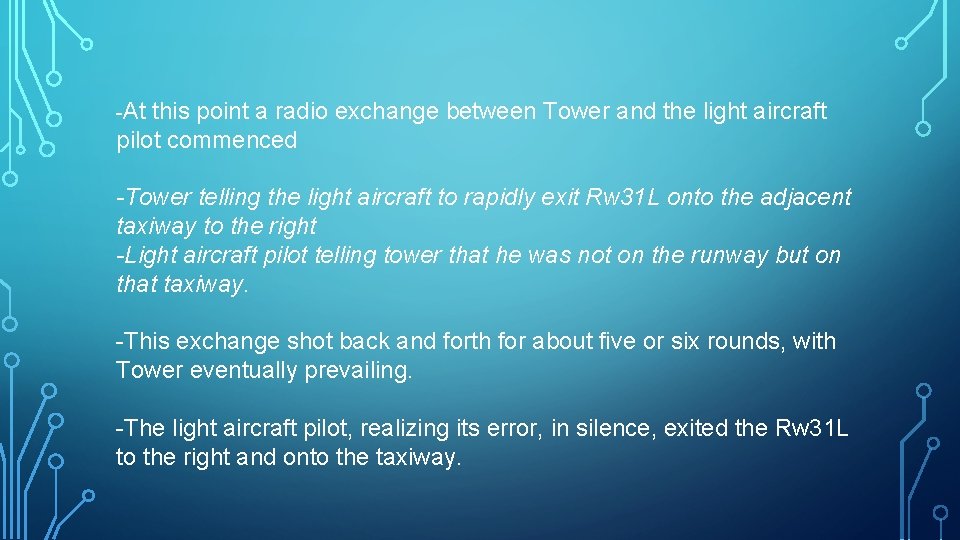 -At this point a radio exchange between Tower and the light aircraft pilot commenced

-Tower telling the light aircraft to rapidly exit Rw31L onto the adjacent taxiway to the right
-Light aircraft pilot telling tower that he was not on the runway but on that taxiway.

-This exchange shot back and forth for about five or six rounds, with Tower eventually prevailing.

-The light aircraft pilot, realizing its error, in silence, exited the Rw31L to the right and onto the taxiway.